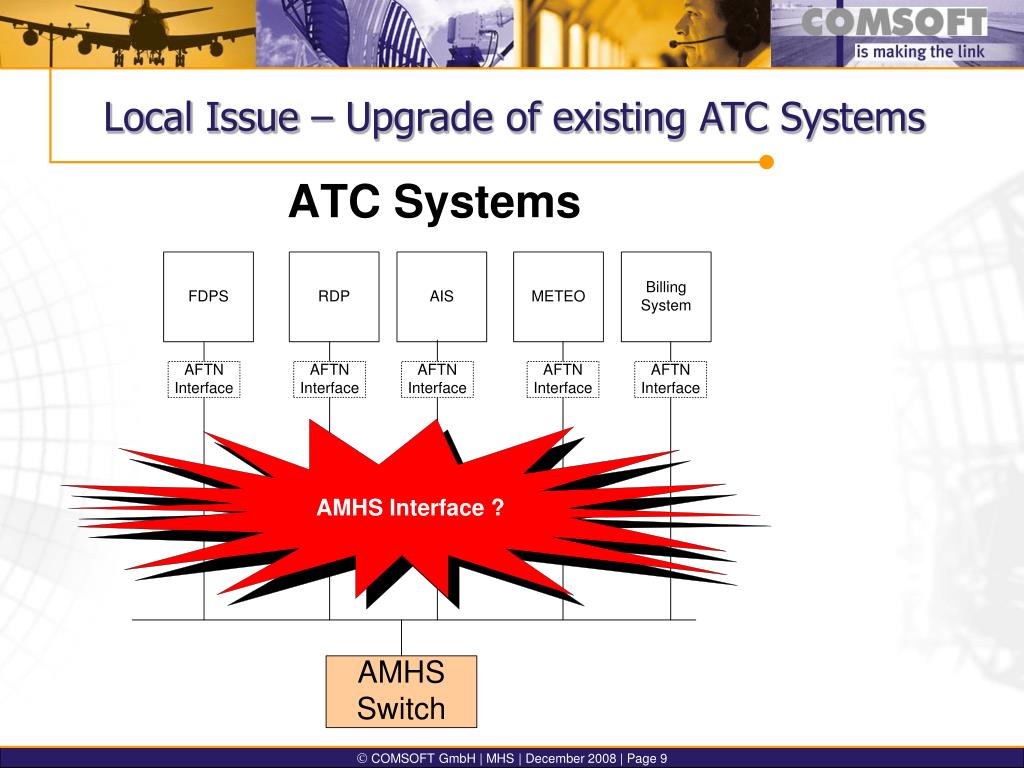 COMSOFT
is making the link

Local Issue – Upgrade of existing ATC Systems

ATC Systems

FDPS

RDP

AIS

METEO

Billing System

AFTN Interface

AFTN Interface

AFTN Interface

AFTN Interface

AFTN Interface

AMHS Interface ?

AMHS Switch

© COMSOFT GmbH | MHS | December 2008 | Page 9